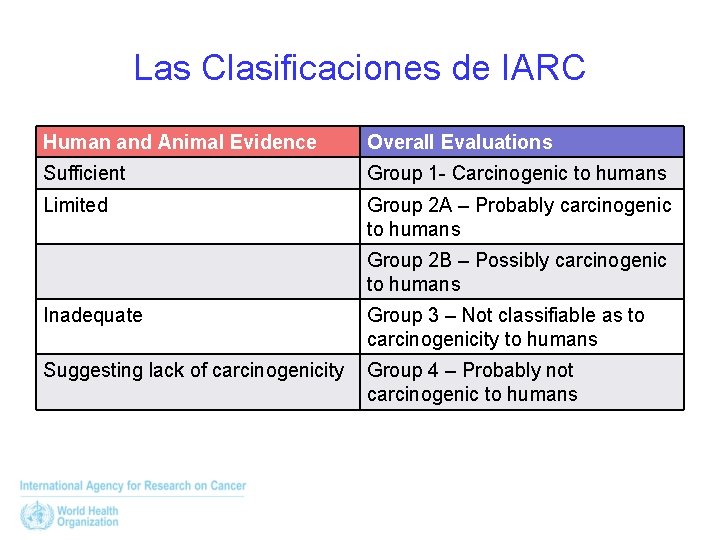 Las Clasificaciones de IARC

| Human and Animal Evidence | Overall Evaluations |
|---|---|
| Sufficient | Group 1- Carcinogenic to humans |
| Limited | Group 2A – Probably carcinogenic to humans |
| | Group 2B – Possibly carcinogenic to humans |
| Inadequate | Group 3 – Not classifiable as to carcinogenicity to humans |
| Suggesting lack of carcinogenicity | Group 4 – Probably not carcinogenic to humans |

International Agency for Research on Cancer

World Health Organization